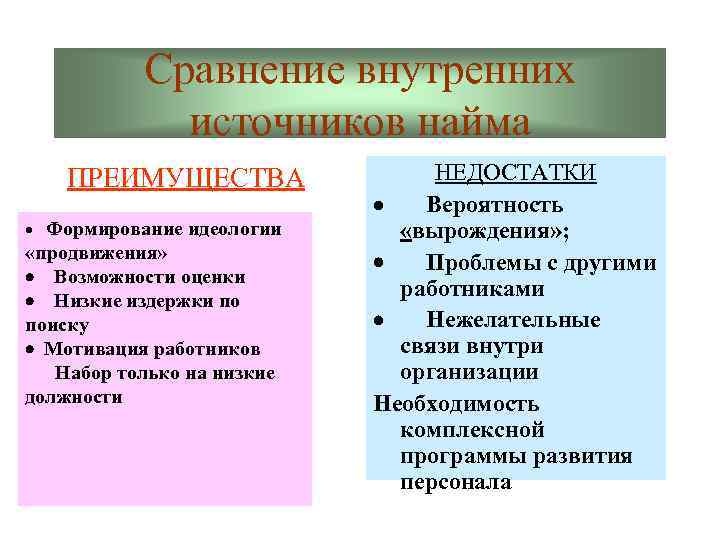 Сравнение внутренних источников найма

ПРЕИМУЩЕСТВА

• Формирование идеологии «продвижения»
• Возможности оценки
• Низкие издержки по поиску
• Мотивация работников
Набор только на низкие должности

НЕДОСТАТКИ

• Вероятность «вырождения»;
• Проблемы с другими работниками
• Нежелательные связи внутри организации
Необходимость комплексной программы развития персонала